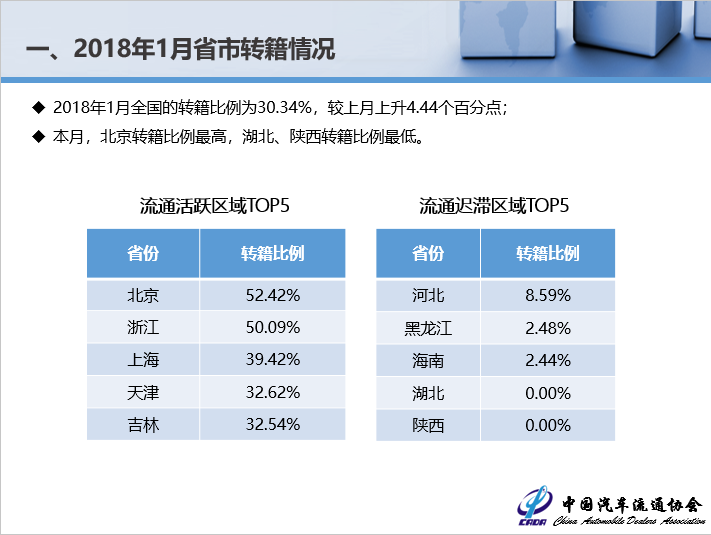 一、2018年1月省市转籍情况

◆ 2018年1月全国的转籍比例为30.34%，较上月上升4.44个百分点；

◆ 本月，北京转籍比例最高，湖北、陕西转籍比例最低。

流通活跃区域TOP5

| 省份 | 转籍比例 |
|---|---|
| 北京 | 52.42% |
| 浙江 | 50.09% |
| 上海 | 39.42% |
| 天津 | 32.62% |
| 吉林 | 32.54% |

流通迟滞区域TOP5

| 省份 | 转籍比例 |
|---|---|
| 河北 | 8.59% |
| 黑龙江 | 2.48% |
| 海南 | 2.44% |
| 湖北 | 0.00% |
| 陕西 | 0.00% |

CADA 中国汽车流通协会 China Automobile Dealers Association